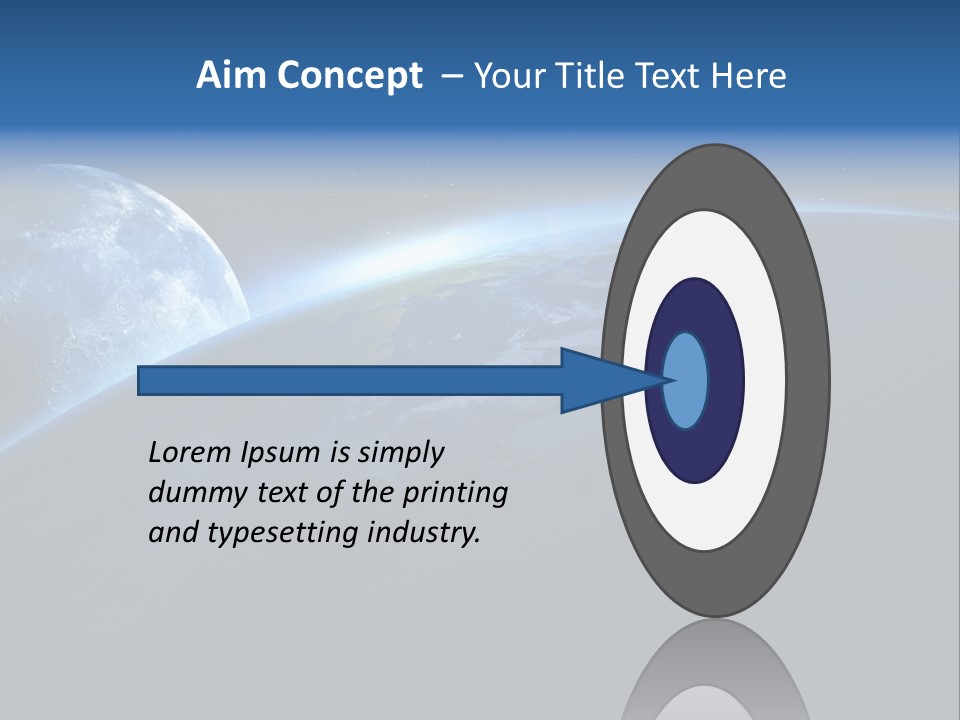 Aim Concept – Your Title Text Here

Lorem Ipsum is simply dummy text of the printing and typesetting industry.